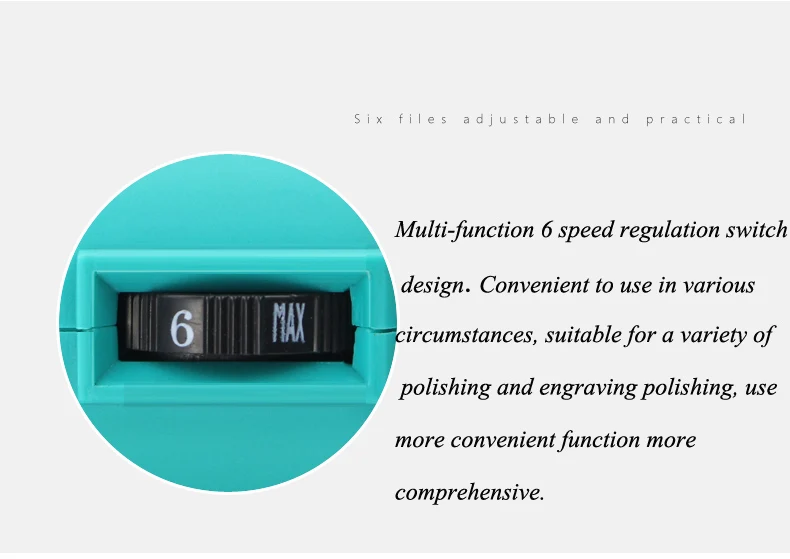 Six files adjustable and practical

6 MAX

Multi-function 6 speed regulation switch design. Convenient to use in various circumstances, suitable for a variety of polishing and engraving polishing, use more convenient function more comprehensive.